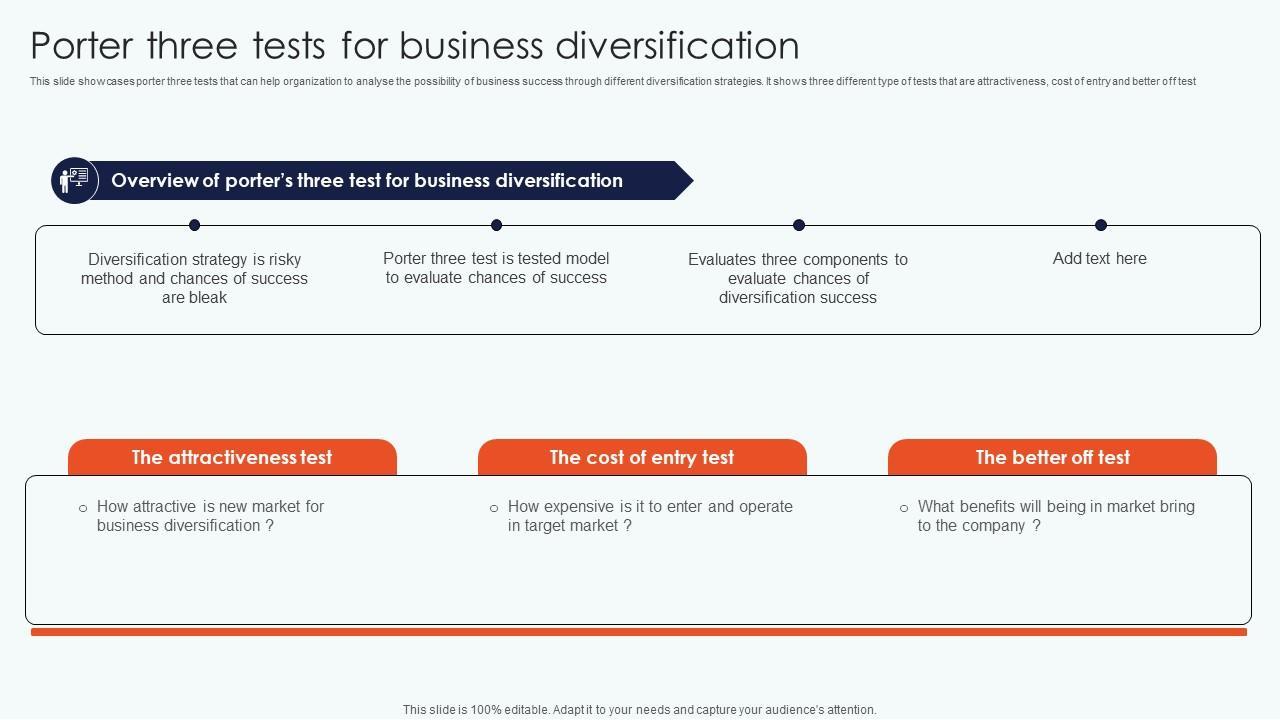 Porter three tests for business diversification

This slide showcases porter three tests that can help organization to analyse the possibility of business success through different diversification strategies. It shows three different type of tests that are attractiveness, cost of entry and better off test

Overview of porter's three test for business diversification

Diversification strategy is risky method and chances of success are bleak

Porter three test is tested model to evaluate chances of success

Evaluates three components to evaluate chances of diversification success

Add text here

The attractiveness test

○ How attractive is new market for business diversification ?

The cost of entry test

○ How expensive is it to enter and operate in target market ?

The better off test

○ What benefits will being in market bring to the company ?

This slide is 100% editable. Adapt it to your needs and capture your audience's attention.